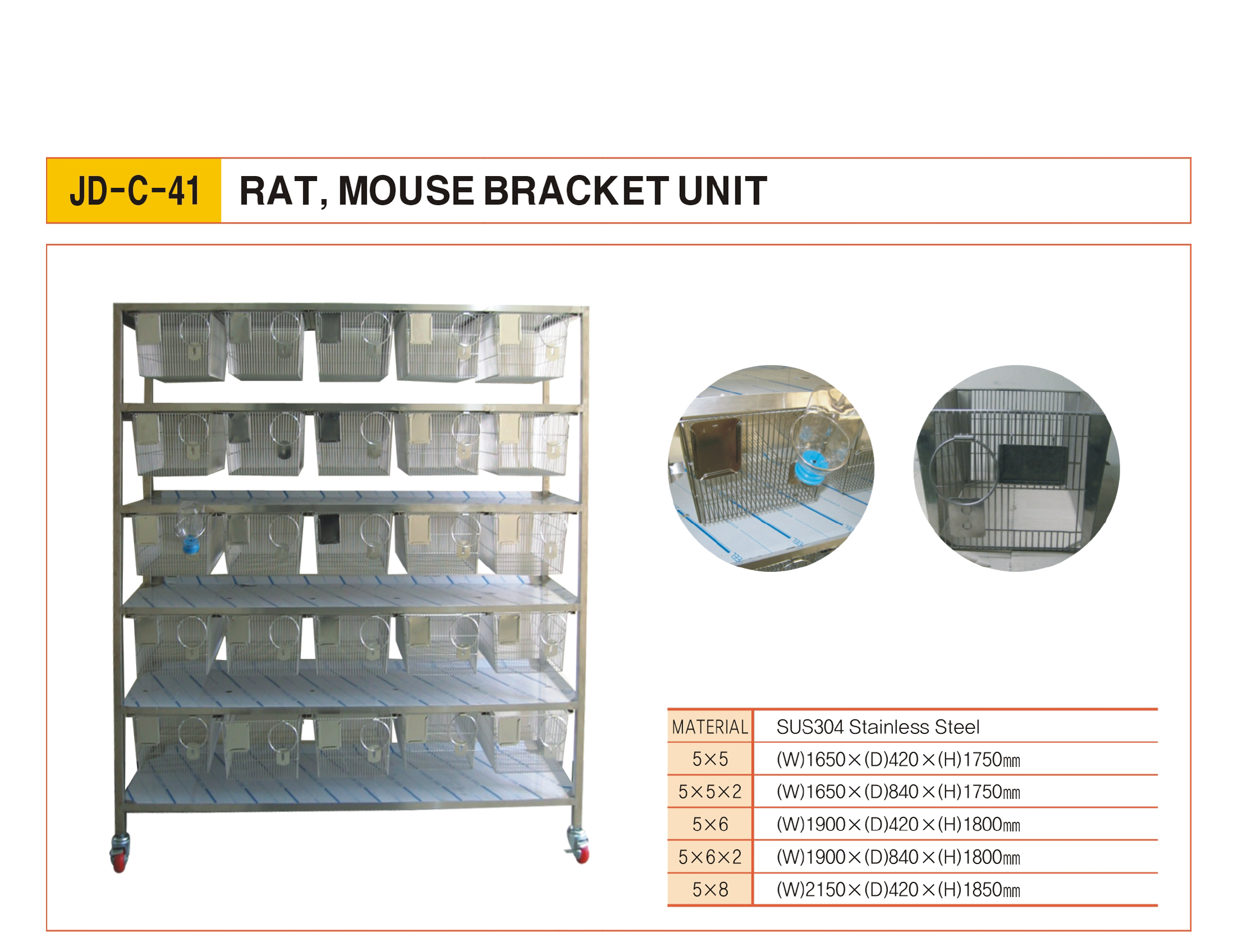 JD-C-41 RAT, MOUSE BRACKET UNIT

| MATERIAL | SUS304 Stainless Steel |
|---|---|
| 5×5 | (W)1650×(D)420×(H)1750㎜ |
| 5×5×2 | (W)1650×(D)840×(H)1750㎜ |
| 5×6 | (W)1900×(D)420×(H)1800㎜ |
| 5×6×2 | (W)1900×(D)840×(H)1800㎜ |
| 5×8 | (W)2150×(D)420×(H)1850㎜ |